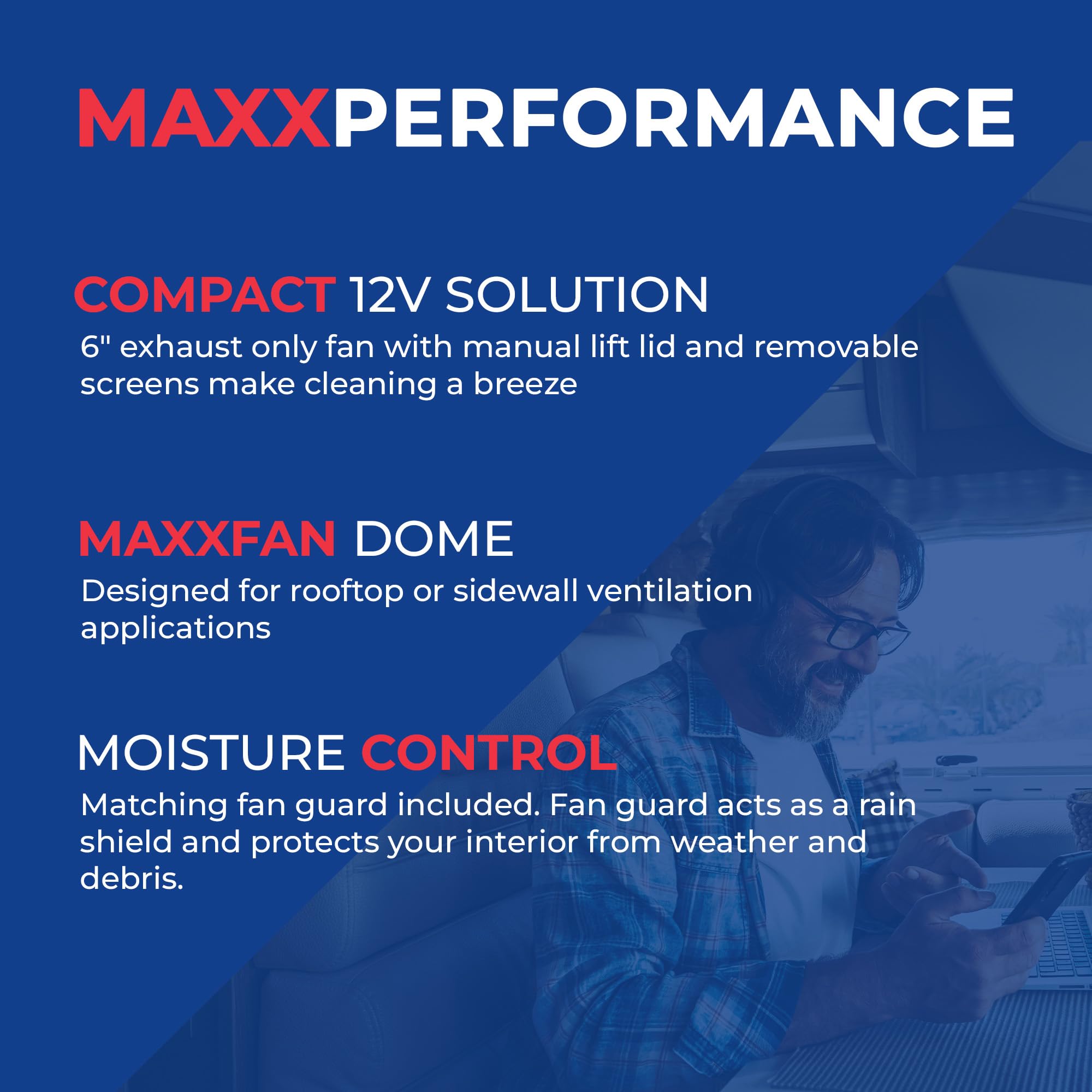 MAXXPERFORMANCE

COMPACT 12V SOLUTION
6" exhaust only fan with manual lift lid and removable screens make cleaning a breeze

MAXXFAN DOME
Designed for rooftop or sidewall ventilation applications

MOISTURE CONTROL
Matching fan guard included. Fan guard acts as a rain shield and protects your interior from weather and debris.